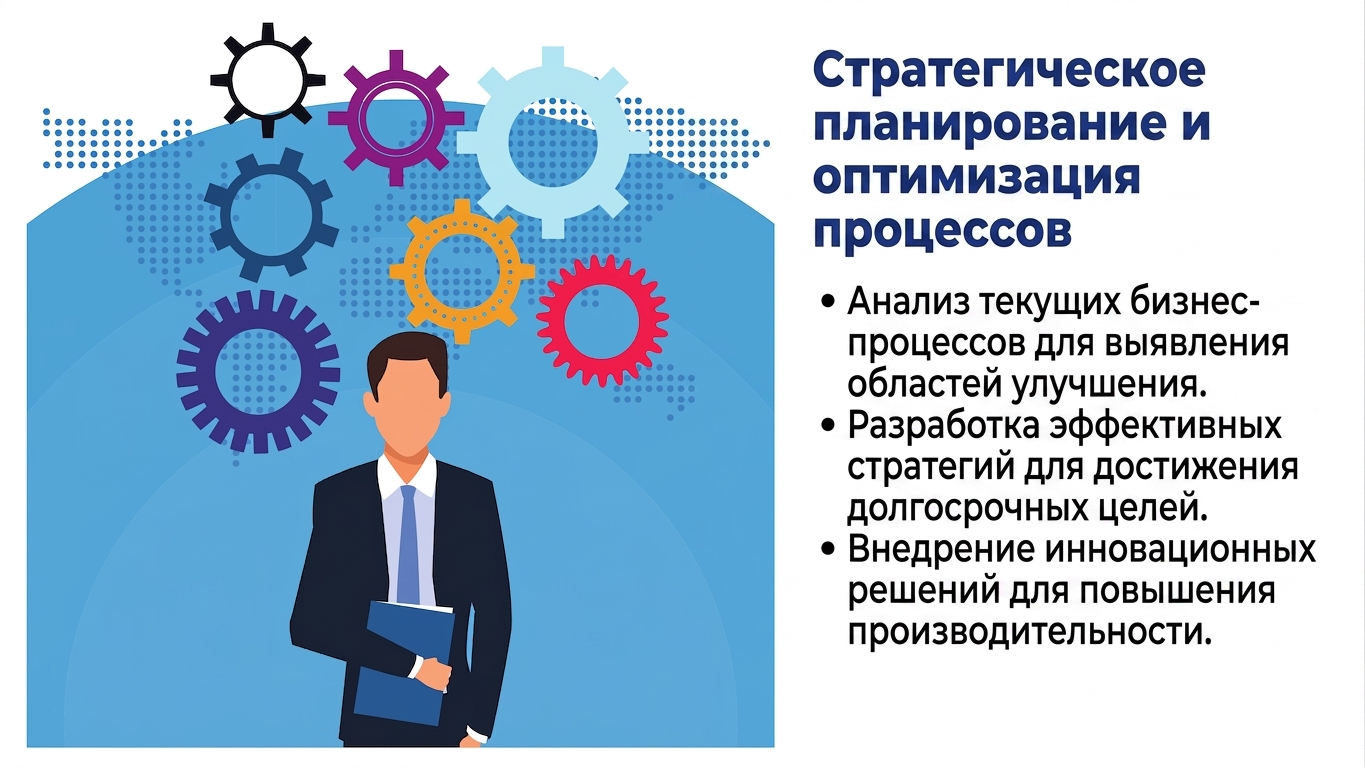 Стратегическое планирование и оптимизация процессов

• Анализ текущих бизнес-процессов для выявления областей улучшения.
• Разработка эффективных стратегий для достижения долгосрочных целей.
• Внедрение инновационных решений для повышения производительности.